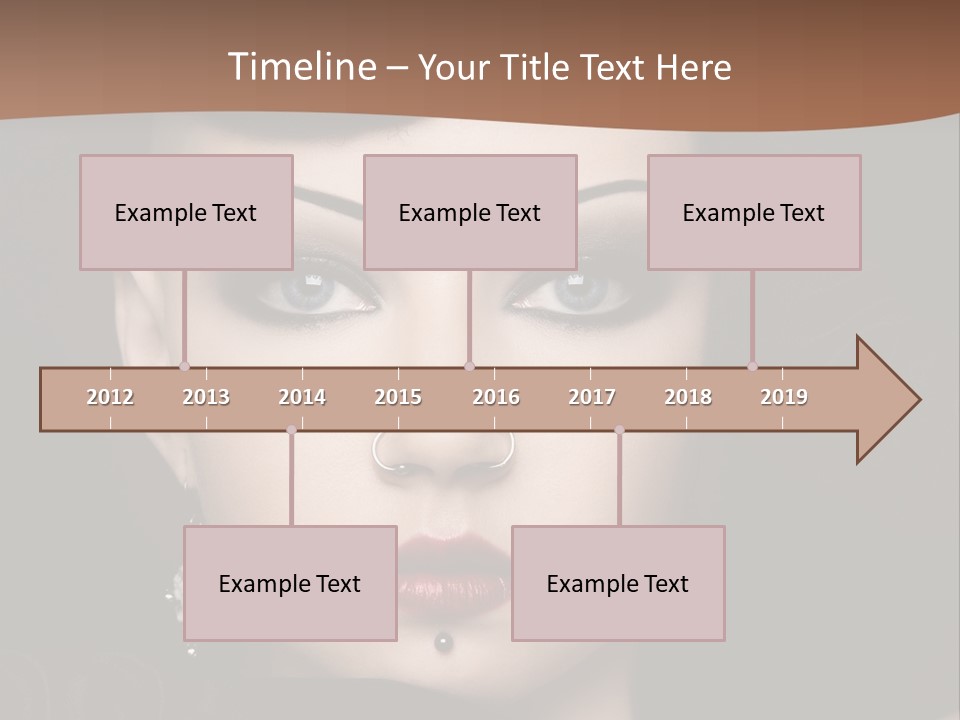 Timeline – Your Title Text Here

Example Text

Example Text

Example Text

2012 2013 2014 2015 2016 2017 2018 2019

Example Text

Example Text